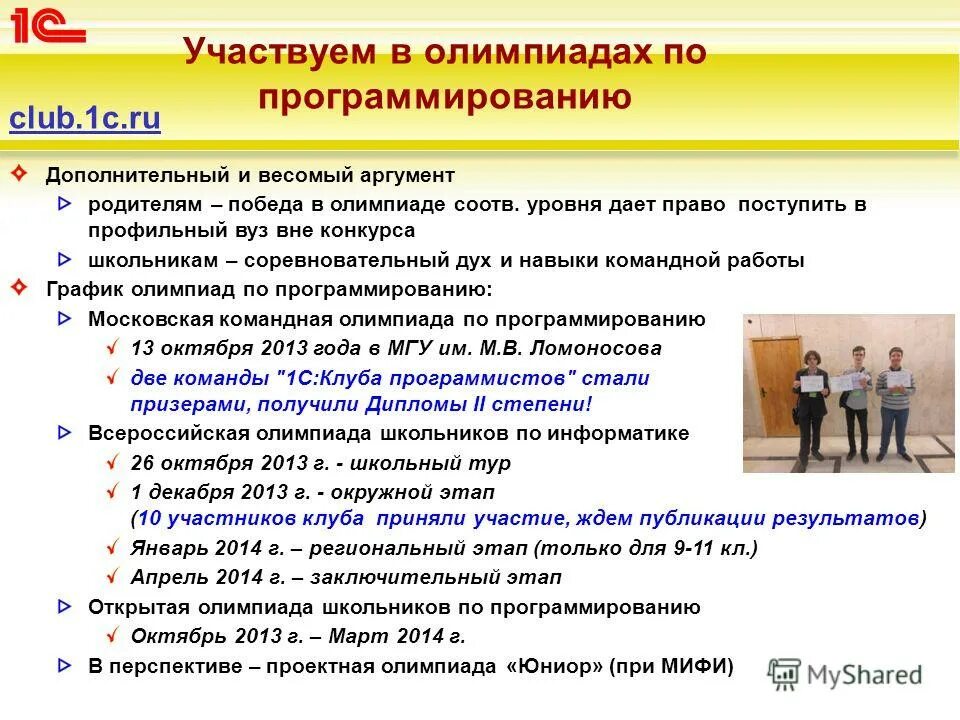 1С

Участвуем в олимпиадах по программированию

club.1c.ru

Дополнительный и весомый аргумент

родителям – победа в олимпиаде соотв. уровня дает право поступить в профильный вуз вне конкурса

школьникам – соревновательный дух и навыки командной работы

График олимпиад по программированию:

Московская командная олимпиада по программированию

13 октября 2013 года в МГУ им. М.В. Ломоносова

две команды "1С:Клуба программистов" стали призерами, получили Дипломы II степени!

Всероссийская олимпиада школьников по информатике

26 октября 2013 г. - школьный тур

1 декабря 2013 г. - окружной этап (10 участников клуба приняли участие, ждем публикации результатов)

Январь 2014 г. – региональный этап (только для 9-11 кл.)

Апрель 2014 г. – заключительный этап

Открытая олимпиада школьников по программированию

Октябрь 2013 г. – Март 2014 г.

В перспективе – проектная олимпиада «Юниор» (при МИФИ)

MyShared